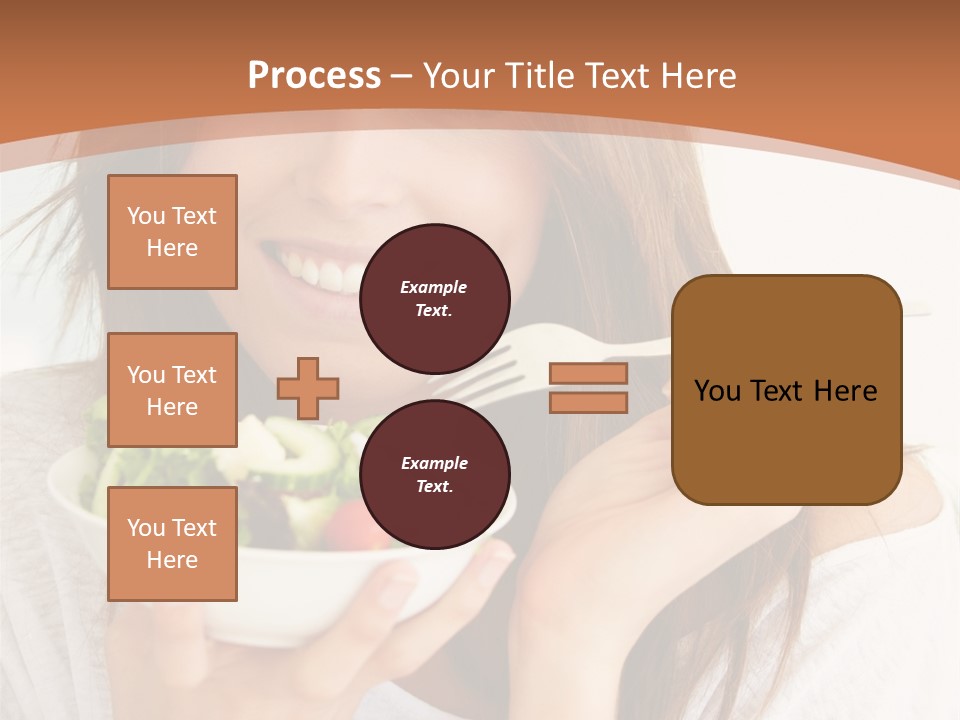 Process – Your Title Text Here

You Text Here

You Text Here

You Text Here

Example Text.

Example Text.

You Text Here